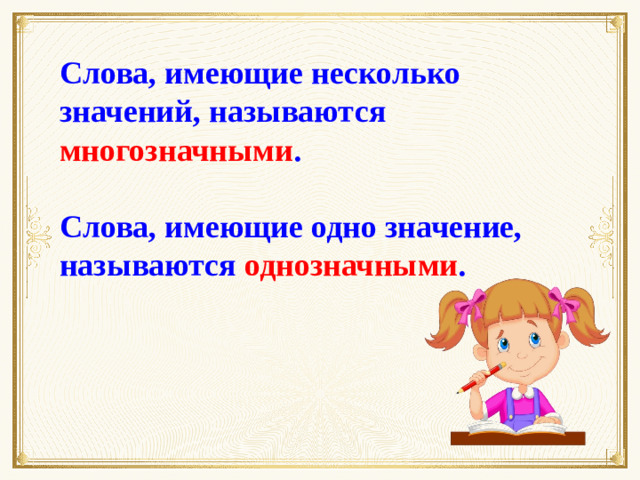 Слова, имеющие несколько значений, называются многозначными.

Слова, имеющие одно значение, называются однозначными.